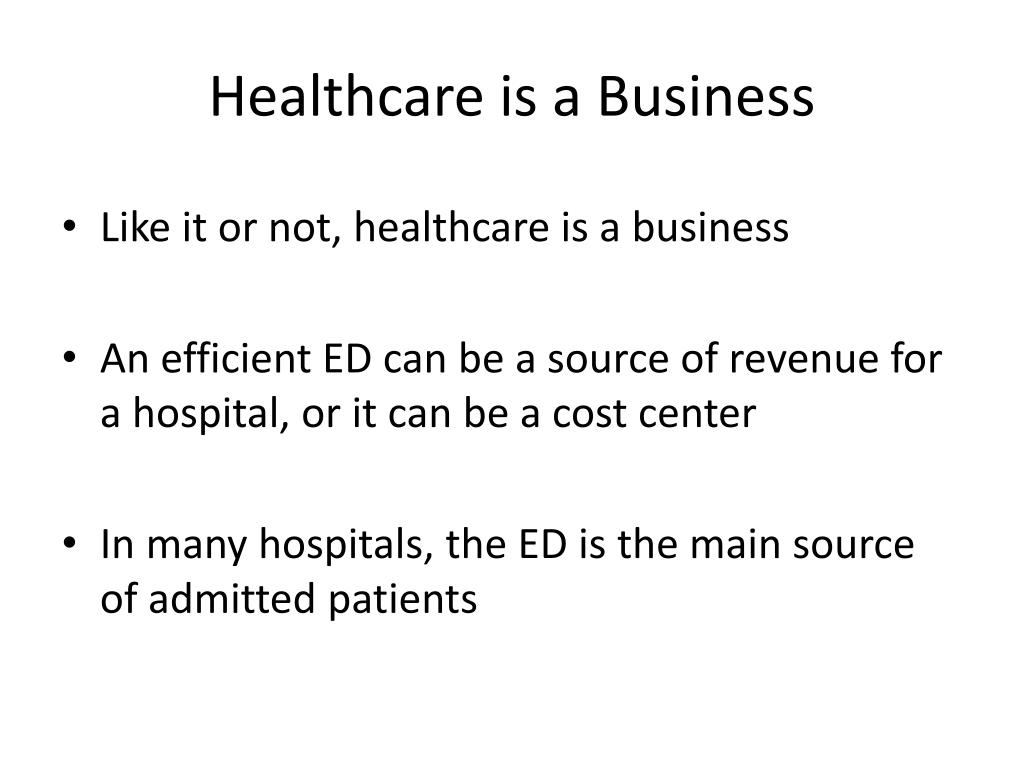 Healthcare is a Business

• Like it or not, healthcare is a business

• An efficient ED can be a source of revenue for a hospital, or it can be a cost center

• In many hospitals, the ED is the main source of admitted patients